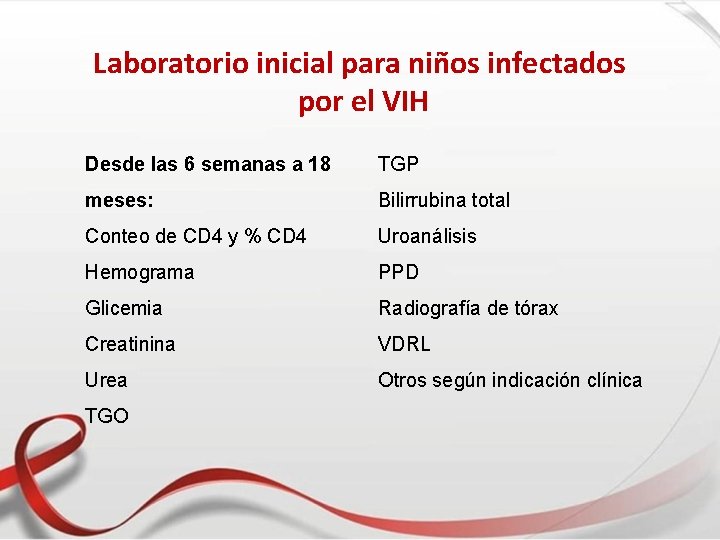 Laboratorio inicial para niños infectados por el VIH

Desde las 6 semanas a 18 meses:
Conteo de CD4 y % CD4
Hemograma
Glicemia
Creatinina
Urea
TGO

TGP
Bilirrubina total
Uroanálisis
PPD
Radiografía de tórax
VDRL
Otros según indicación clínica